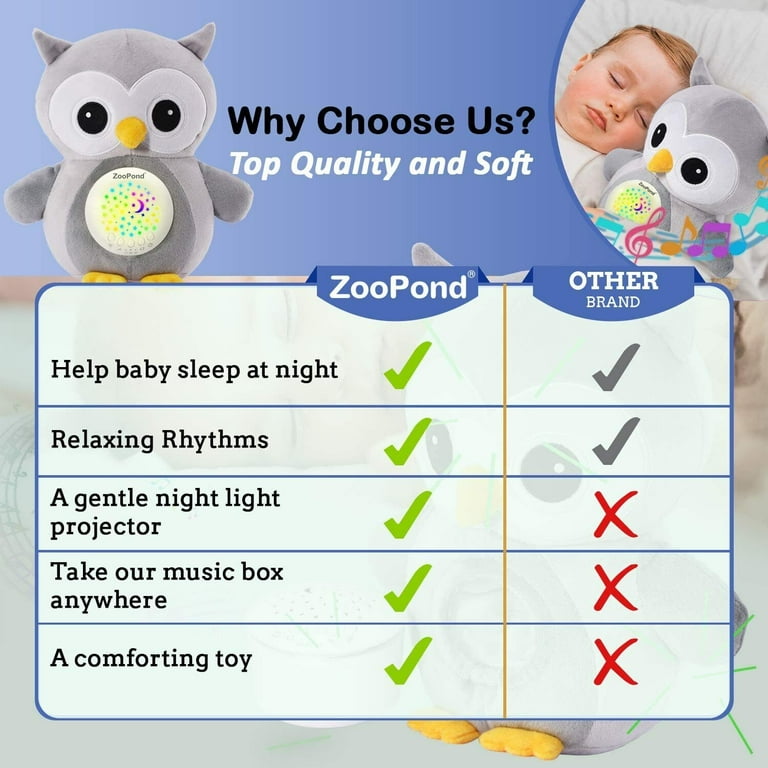 ZooPond

Why Choose Us?
Top Quality and Soft

ZooPond

| | ZooPond® | OTHER BRAND |
|---|---|---|
| Help baby sleep at night | ✓ | ✓ |
| Relaxing Rhythms | ✓ | ✓ |
| A gentle night light projector | ✓ | ✗ |
| Take our music box anywhere | ✓ | ✗ |
| A comforting toy | ✓ | ✗ |